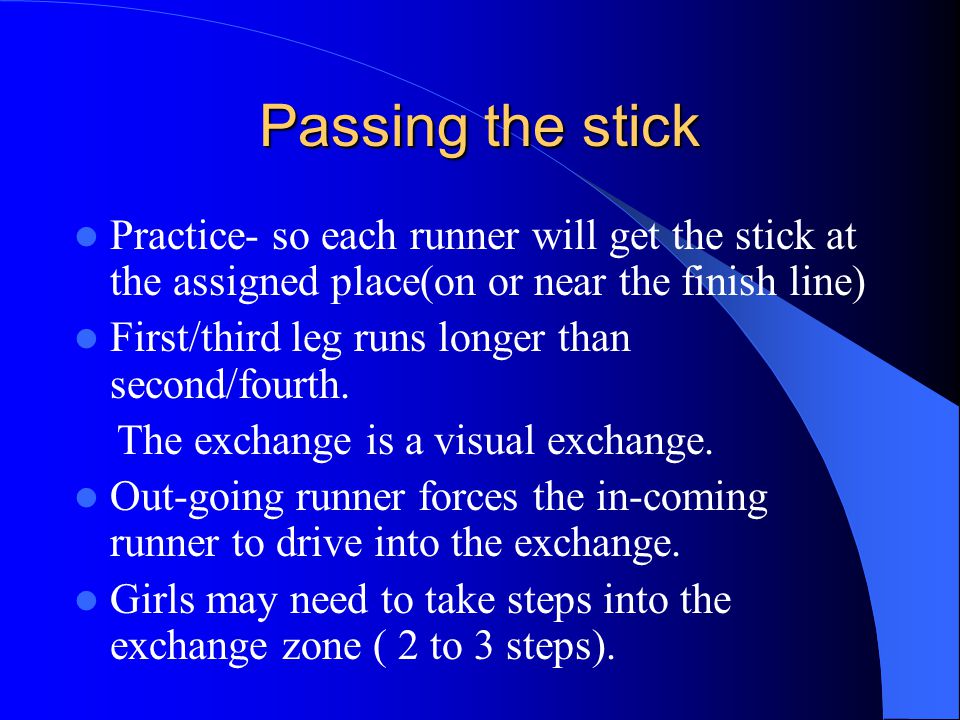 Passing the stick

- Practice- so each runner will get the stick at the assigned place(on or near the finish line)
- First/third leg runs longer than second/fourth.

The exchange is a visual exchange.

- Out-going runner forces the in-coming runner to drive into the exchange.
- Girls may need to take steps into the exchange zone ( 2 to 3 steps).